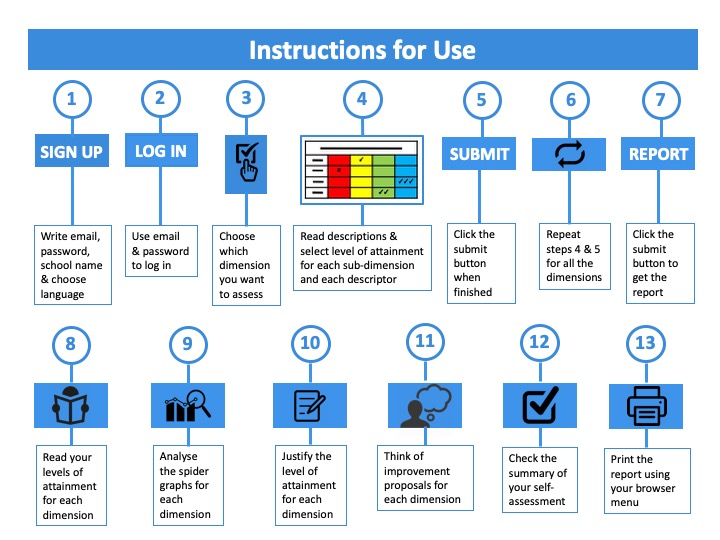 Instructions for Use

1

SIGN UP

Write email, password, school name & choose language

2

LOG IN

Use email & password to log in

3

Choose which dimension you want to assess

4

Read descriptions & select level of attainment for each sub-dimension and each descriptor

5

SUBMIT

Click the submit button when finished

6

Repeat steps 4 & 5 for all the dimensions

7

REPORT

Click the submit button to get the report

8

Read your levels of attainment for each dimension

9

Analyse the spider graphs for each dimension

10

Justify the level of attainment for each dimension

11

Think of improvement proposals for each dimension

12

Check the summary of your self-assessment

13

Print the report using your browser menu